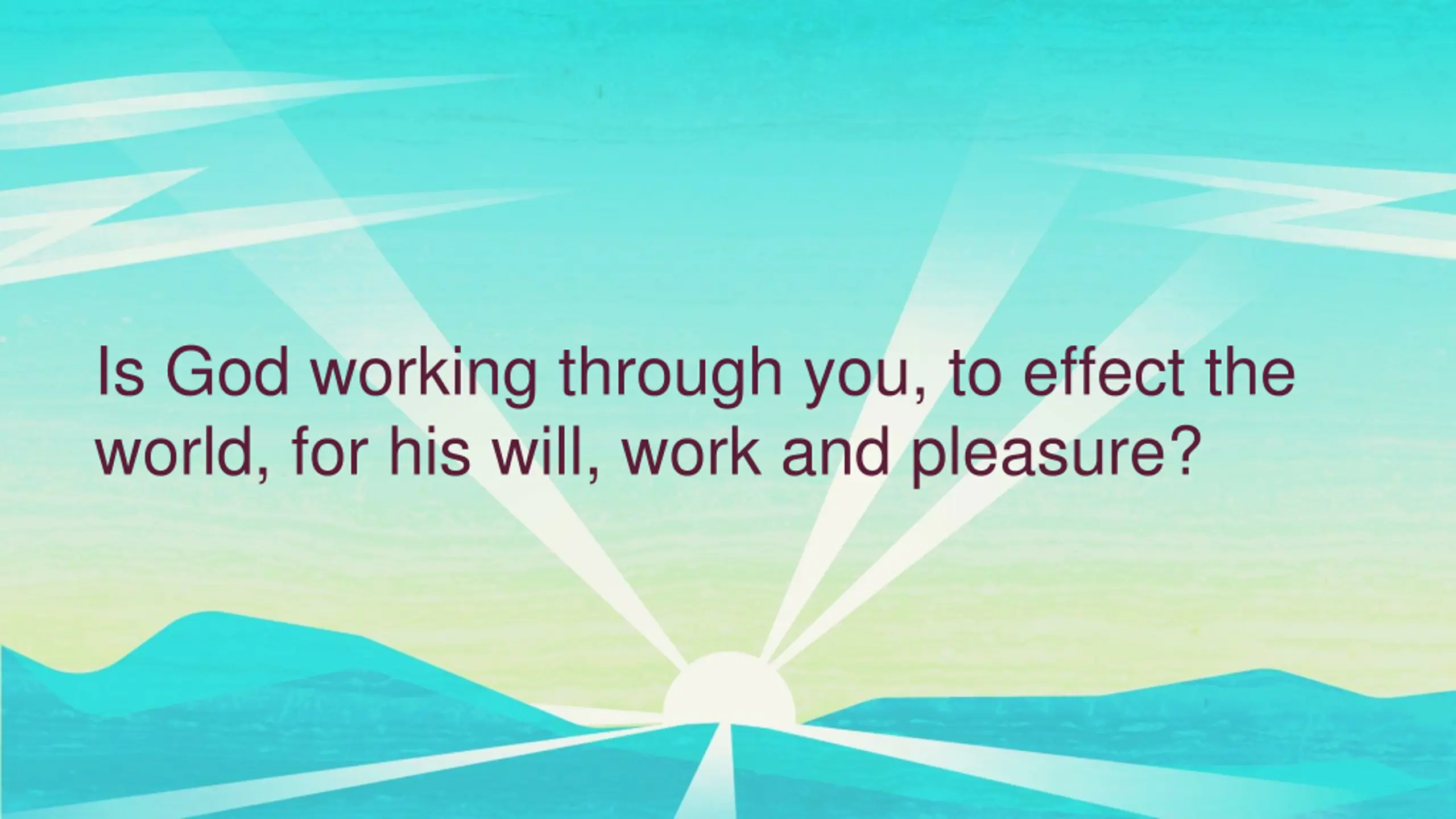 Is God working through you, to effect the world, for his will, work and pleasure?